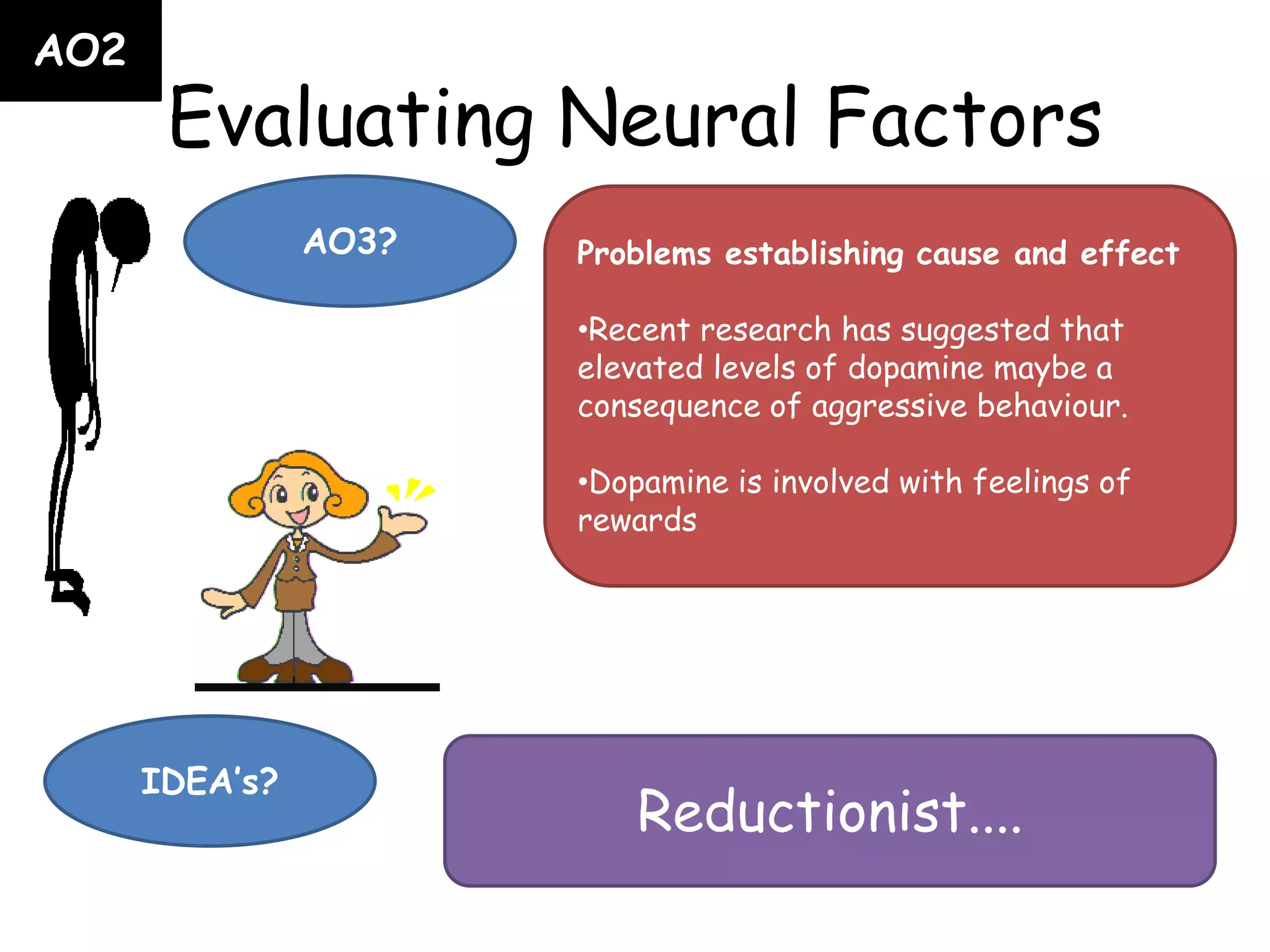 AO2

Evaluating Neural Factors

AO3?

Problems establishing cause and effect

•Recent research has suggested that elevated levels of dopamine maybe a consequence of aggressive behaviour.

•Dopamine is involved with feelings of rewards

IDEA's?

Reductionist....